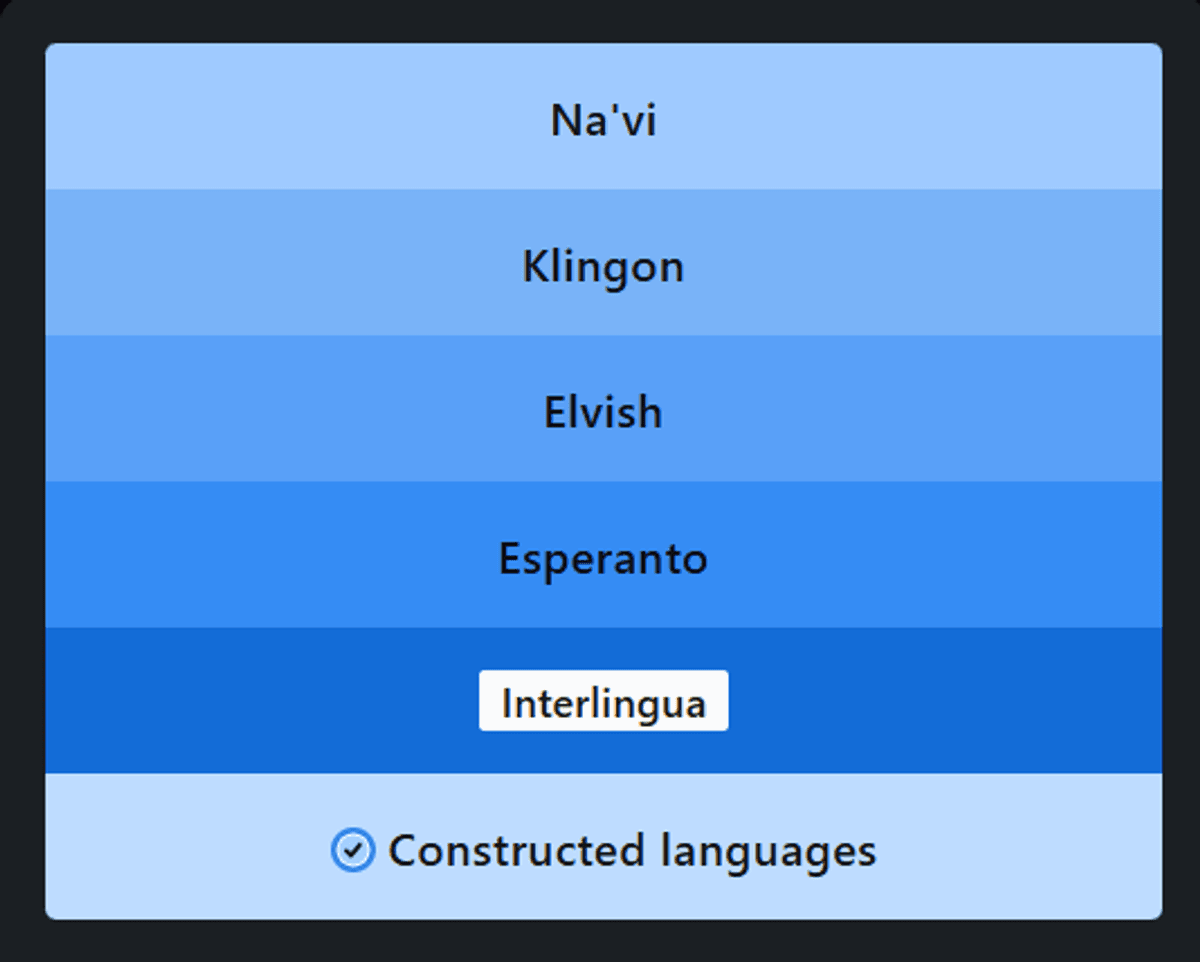 Na'vi

Klingon

Elvish

Esperanto

Interlingua

Constructed languages